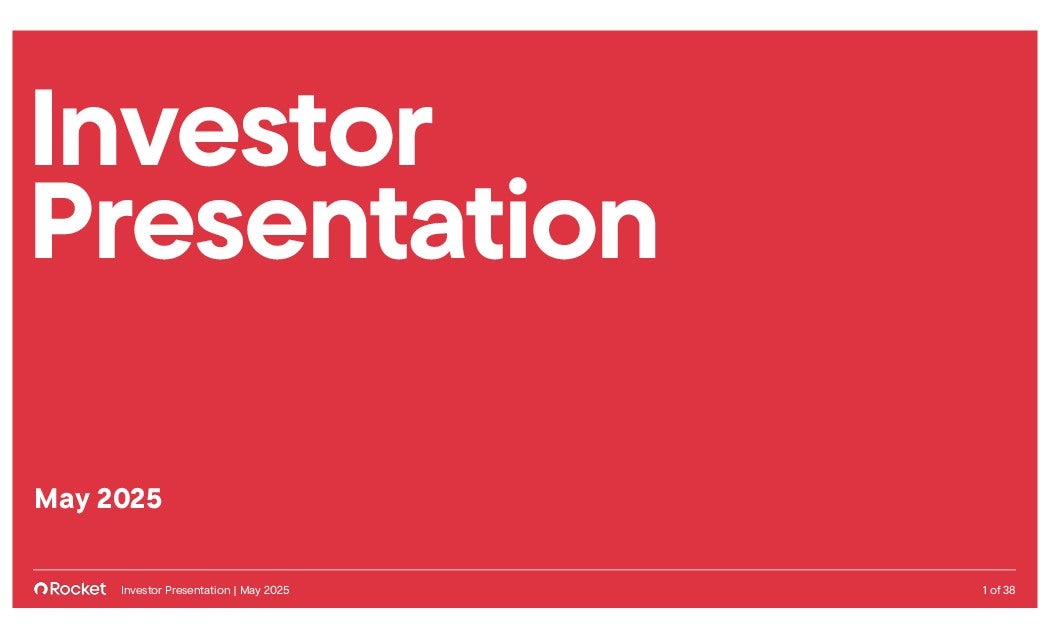 Investor Presentation

May 2025

Rocket Investor Presentation | May 2025 1 of 38